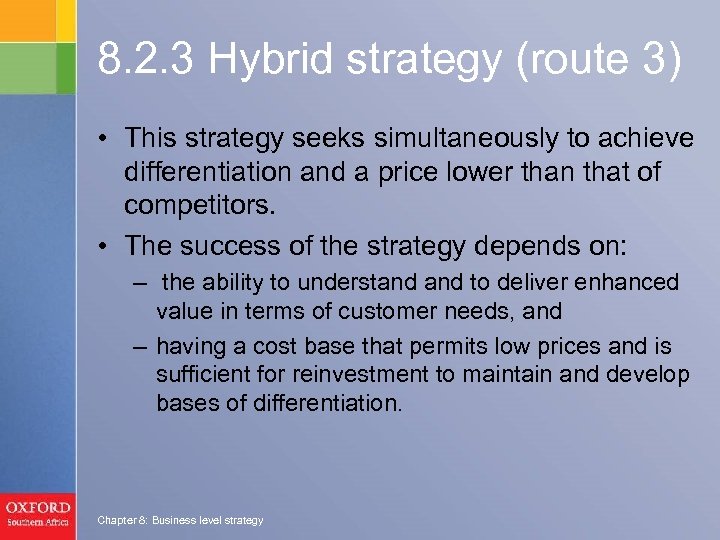 8.2.3 Hybrid strategy (route 3)

• This strategy seeks simultaneously to achieve differentiation and a price lower than that of competitors.

• The success of the strategy depends on:

– the ability to understand and to deliver enhanced value in terms of customer needs, and

– having a cost base that permits low prices and is sufficient for reinvestment to maintain and develop bases of differentiation.

OXFORD
Southern Africa

Chapter 8: Business level strategy